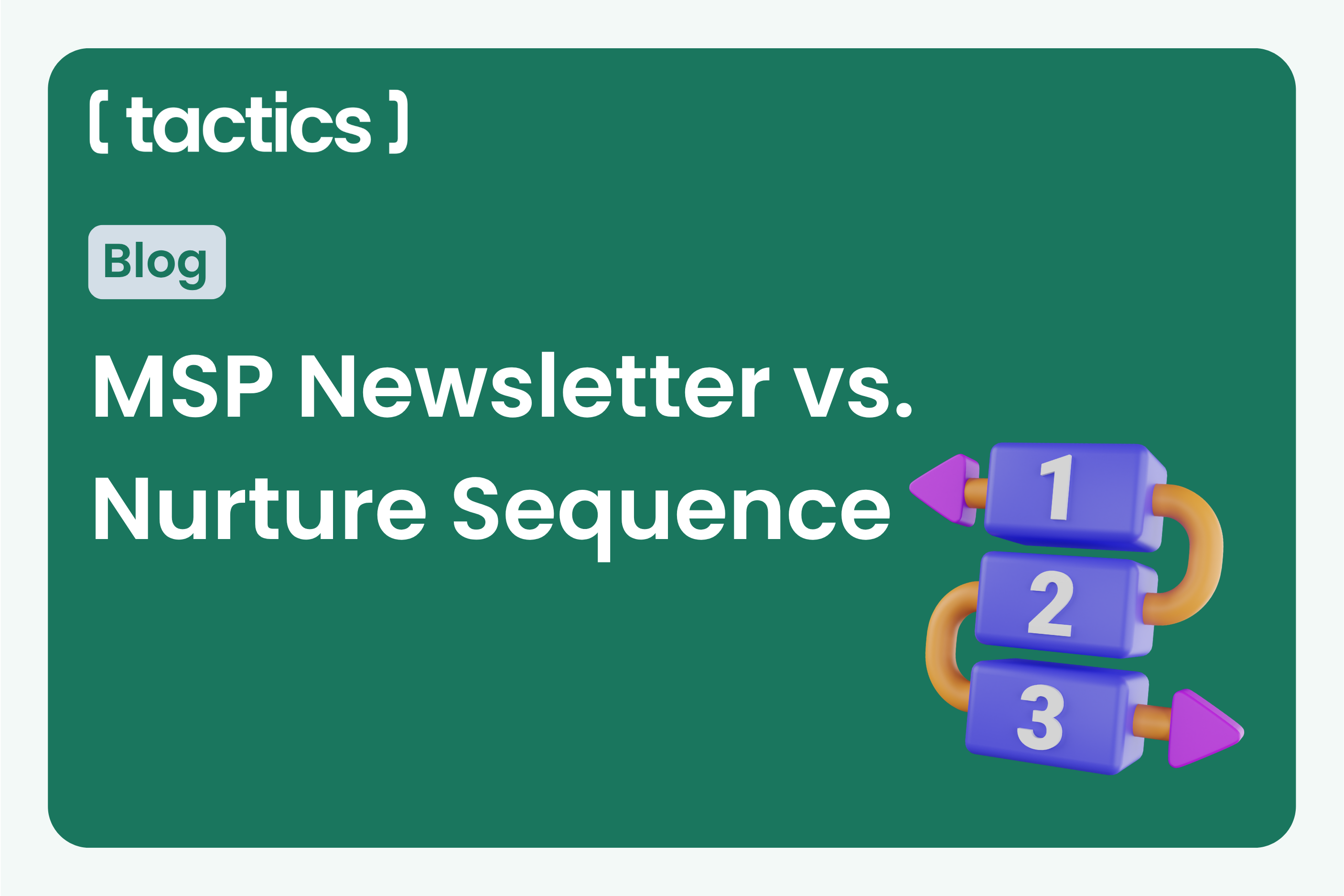 [ tactics ]

Blog

MSP Newsletter vs. Nurture Sequence

1
2
3